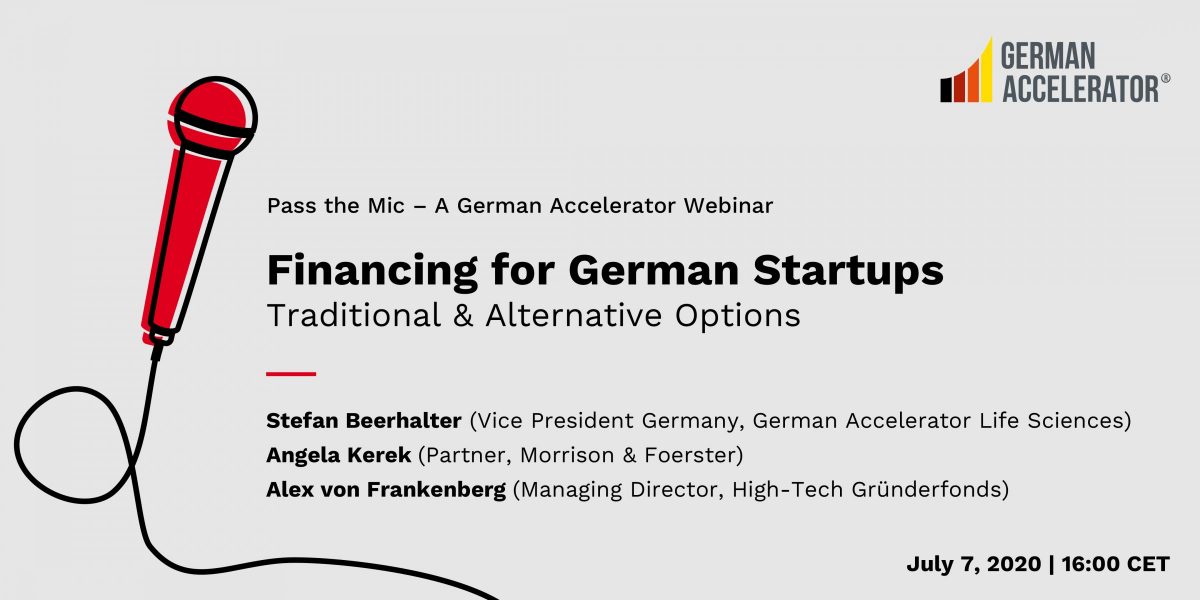 GERMAN ACCELERATOR®

Pass the Mic – A German Accelerator Webinar

Financing for German Startups
Traditional & Alternative Options

Stefan Beerhalter (Vice President Germany, German Accelerator Life Sciences)
Angela Kerek (Partner, Morrison & Foerster)
Alex von Frankenberg (Managing Director, High-Tech Gründerfonds)

July 7, 2020 | 16:00 CET